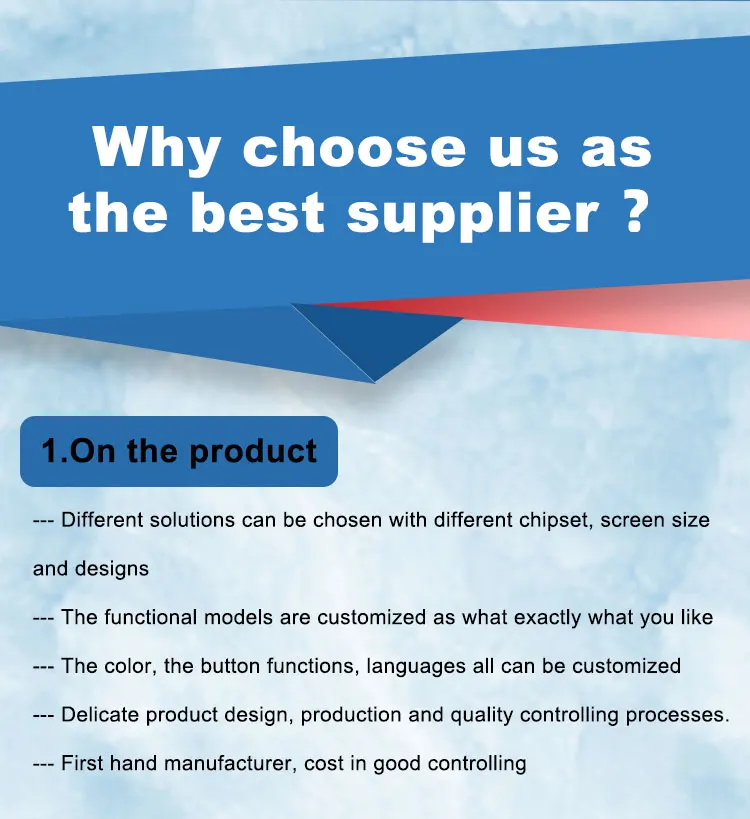 Why choose us as the best supplier ?

1.On the product

--- Different solutions can be chosen with different chipset, screen size and designs

--- The functional models are customized as what exactly what you like

--- The color, the button functions, languages all can be customized

--- Delicate product design, production and quality controlling processes.

--- First hand manufacturer, cost in good controlling